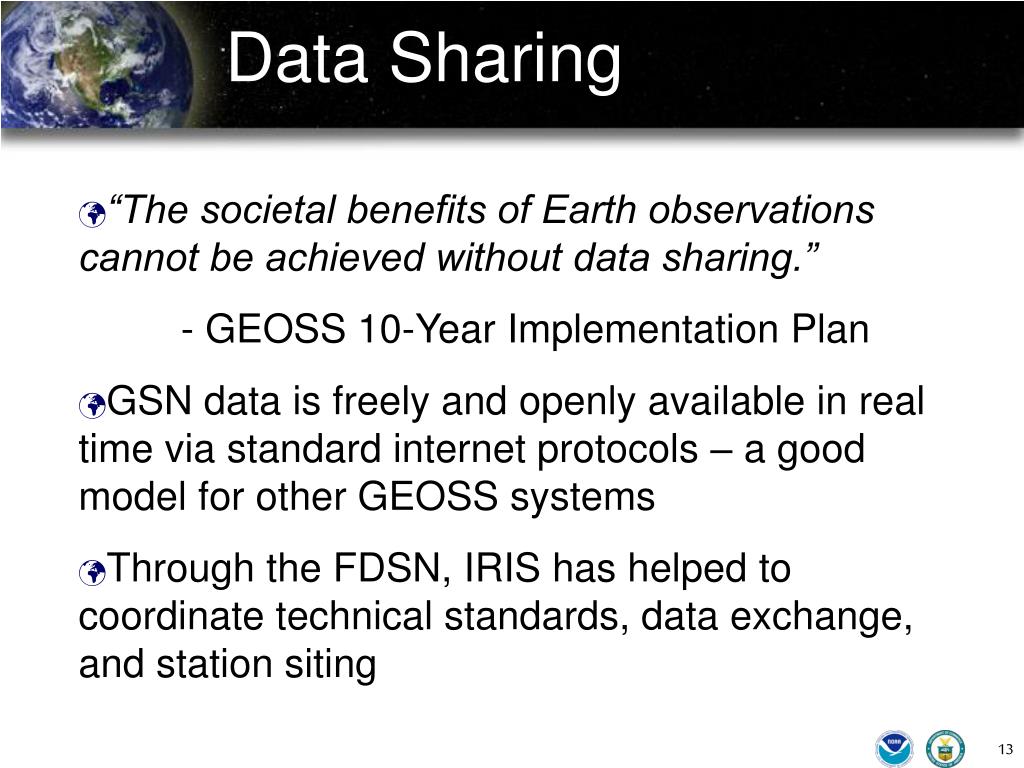 Data Sharing

“The societal benefits of Earth observations cannot be achieved without data sharing.”

- GEOSS 10-Year Implementation Plan

GSN data is freely and openly available in real time via standard internet protocols – a good model for other GEOSS systems

Through the FDSN, IRIS has helped to coordinate technical standards, data exchange, and station siting

13